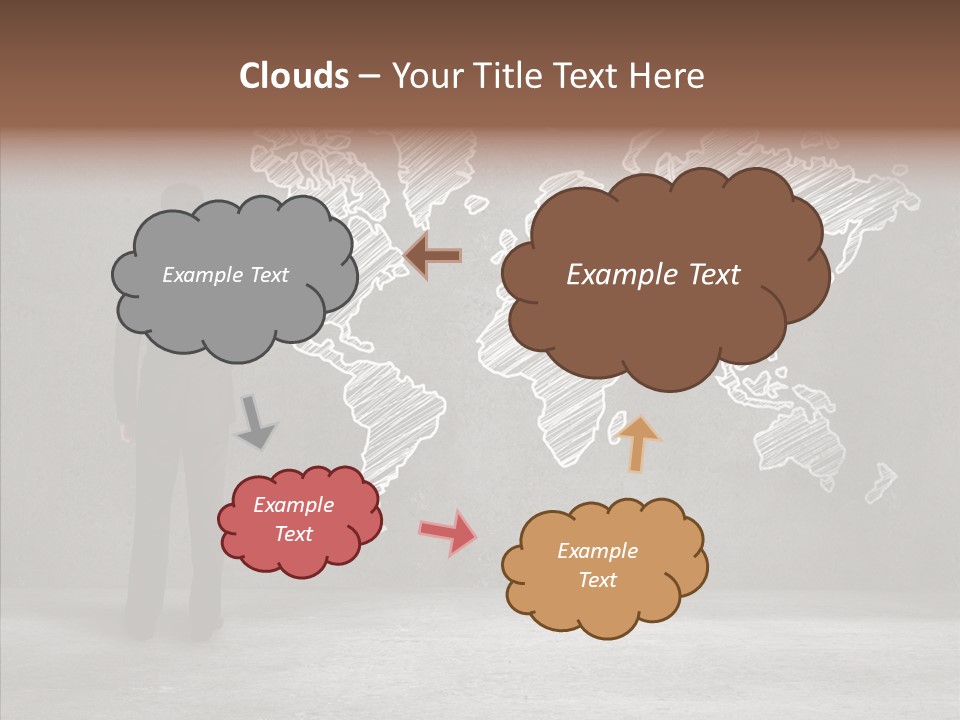 Clouds – Your Title Text Here

Example Text

Example Text

Example Text

Example Text